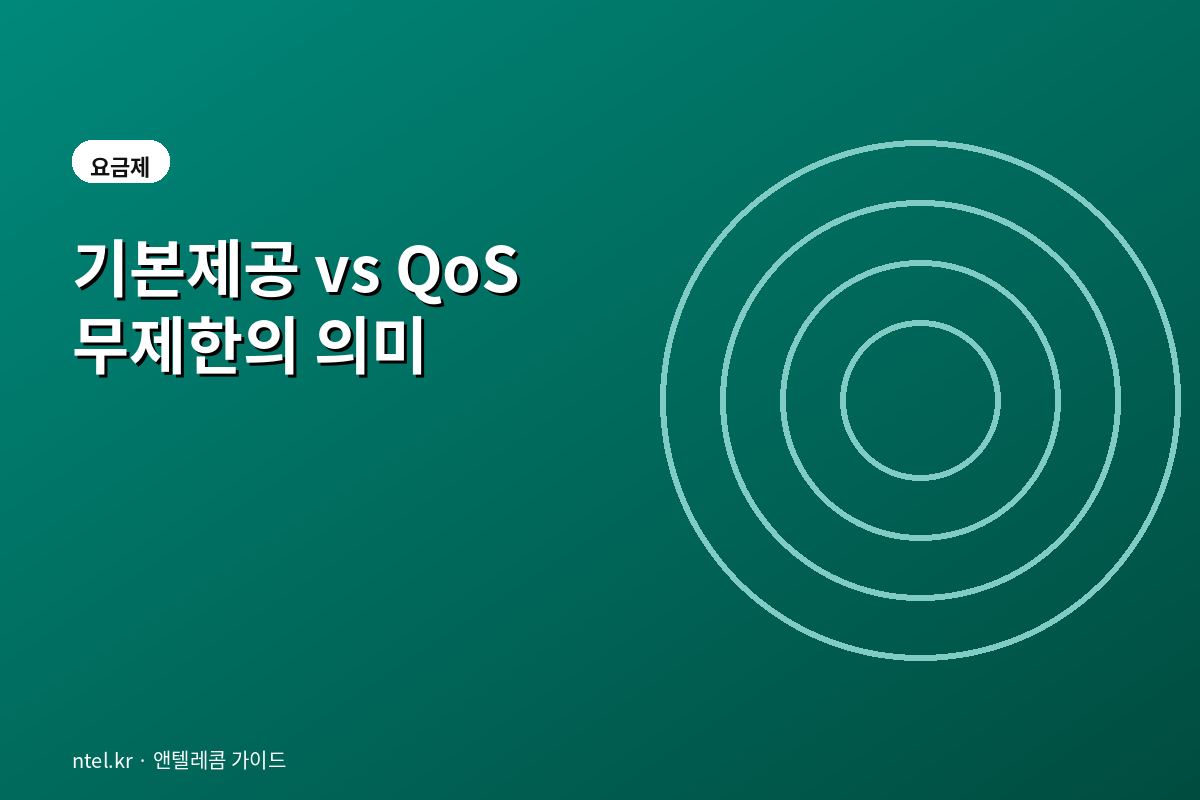 요금제

기본제공 vs QoS 무제한의 의미

ntel.kr · 앤텔레콤 가이드